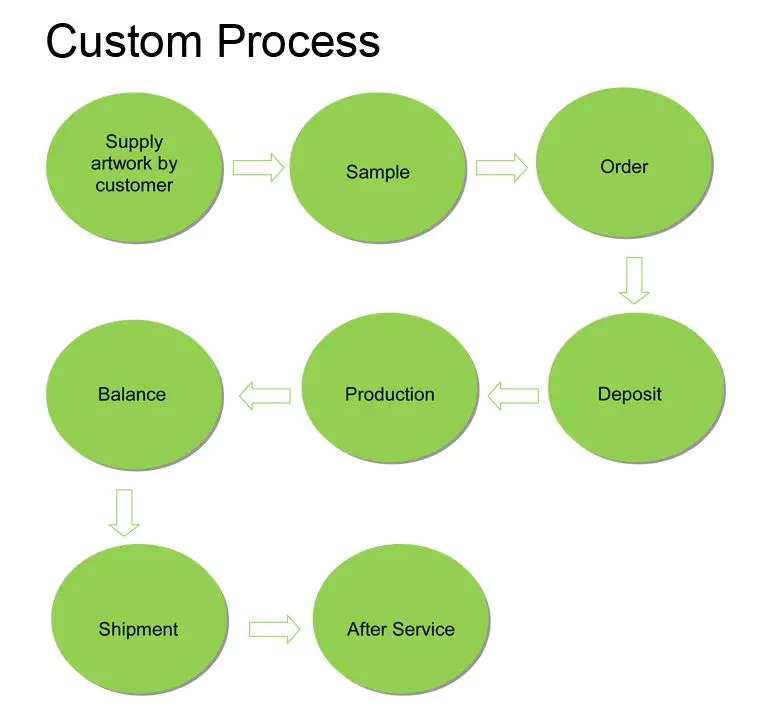 Custom Process

Supply artwork by customer

Sample

Order

Deposit

Production

Balance

Shipment

After Service